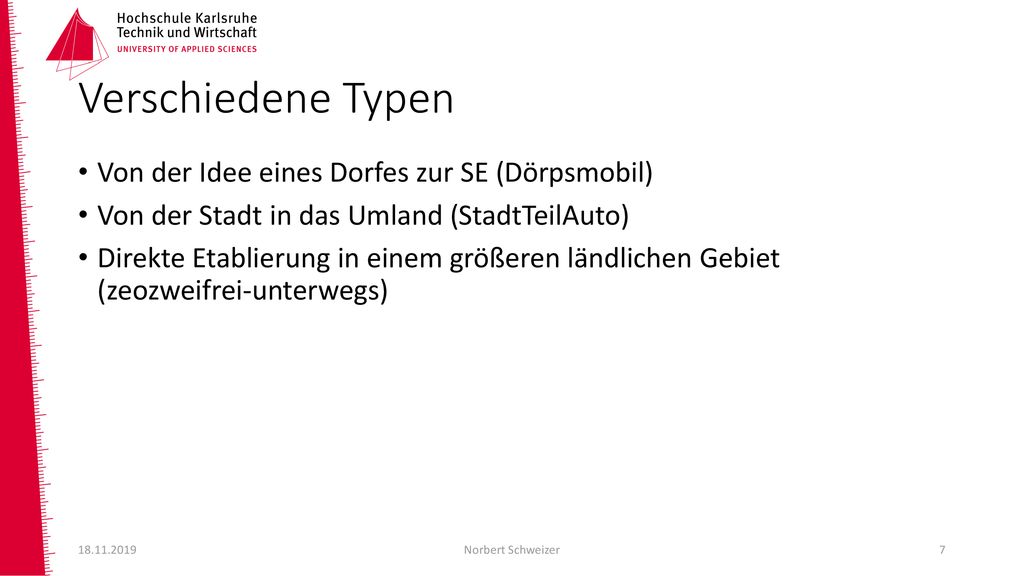 Hochschule Karlsruhe
Technik und Wirtschaft
UNIVERSITY OF APPLIED SCIENCES

Verschiedene Typen

• Von der Idee eines Dorfes zur SE (Dörpsmobil)
• Von der Stadt in das Umland (StadtTeilAuto)
• Direkte Etablierung in einem größeren ländlichen Gebiet (zeozweifrei-unterwegs)

18.11.2019
Norbert Schweizer
7